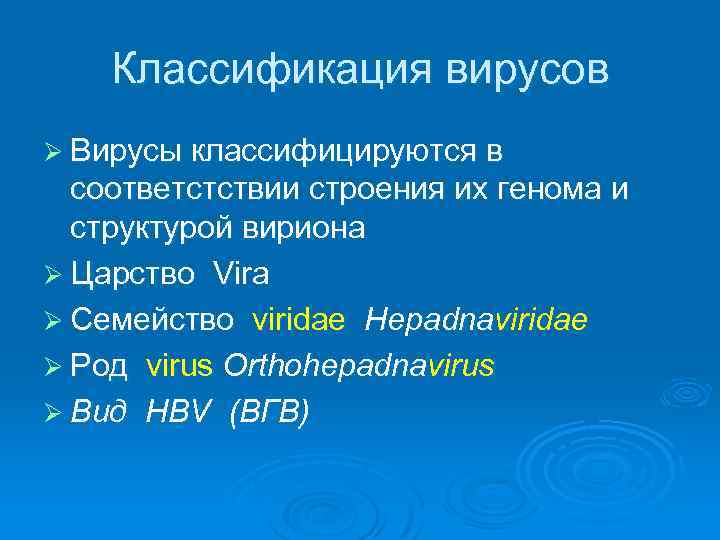 Классификация вирусов

➢ Вирусы классифицируются в соответстствии строения их генома и структурой вириона

➢ Царство Vira

➢ Семейство viridae Hepadnaviridae

➢ Род virus Orthohepadnavirus

➢ Вид HBV (ВГВ)